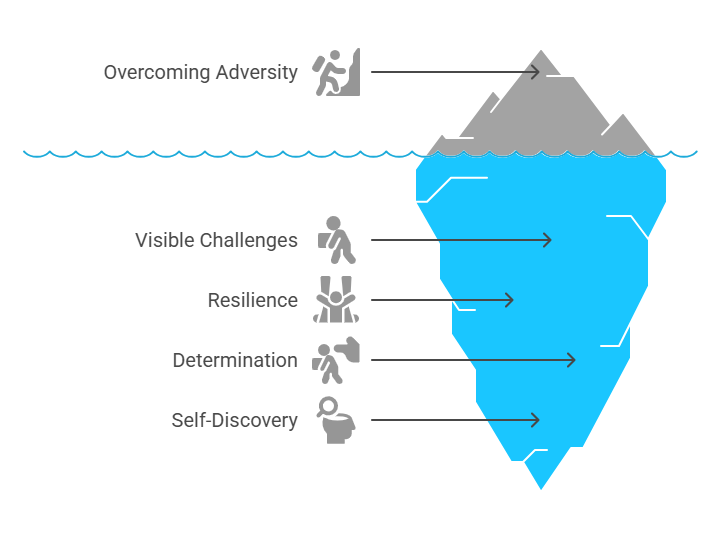 Overcoming Adversity

Visible Challenges

Resilience

Determination

Self-Discovery